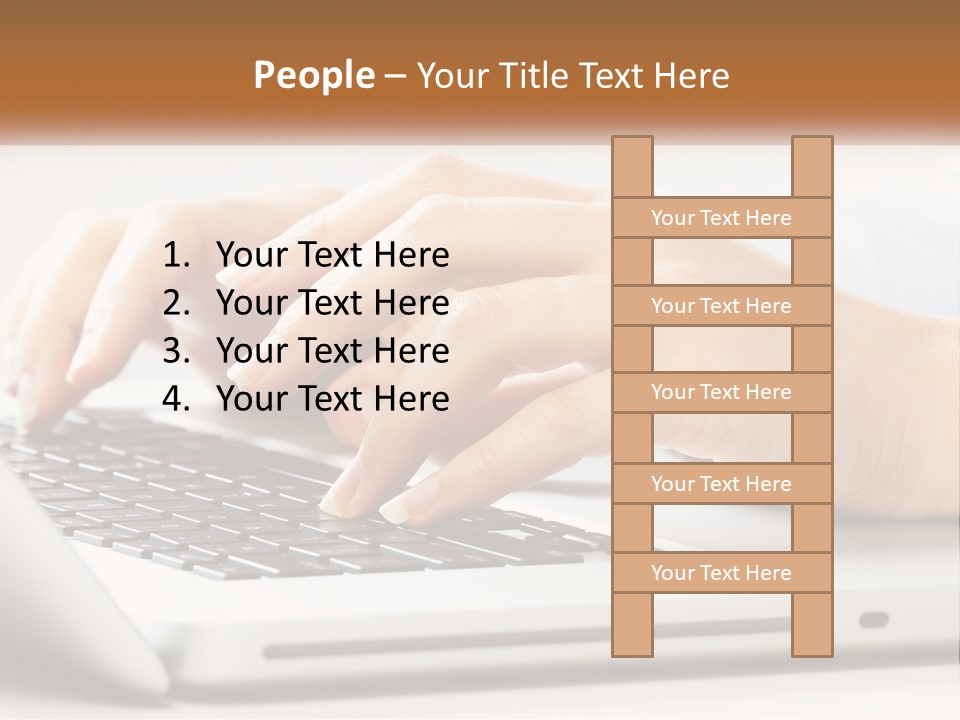 People – Your Title Text Here

1. Your Text Here
2. Your Text Here
3. Your Text Here
4. Your Text Here

Your Text Here

Your Text Here

Your Text Here

Your Text Here

Your Text Here